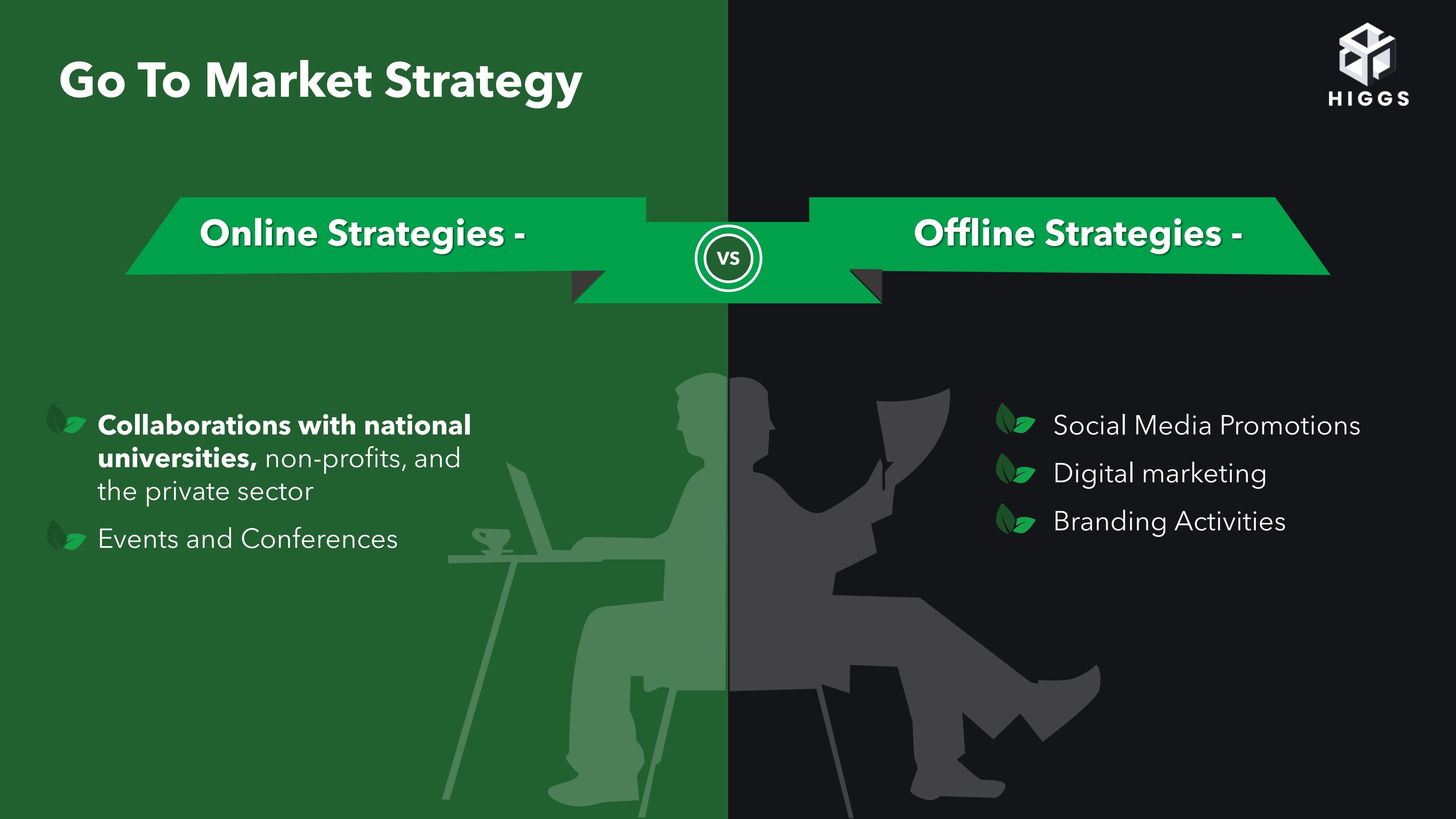 Go To Market Strategy

HIGGS

Online Strategies -

VS

Offline Strategies -

Collaborations with national universities, non-profits, and the private sector

Events and Conferences

Social Media Promotions

Digital marketing

Branding Activities